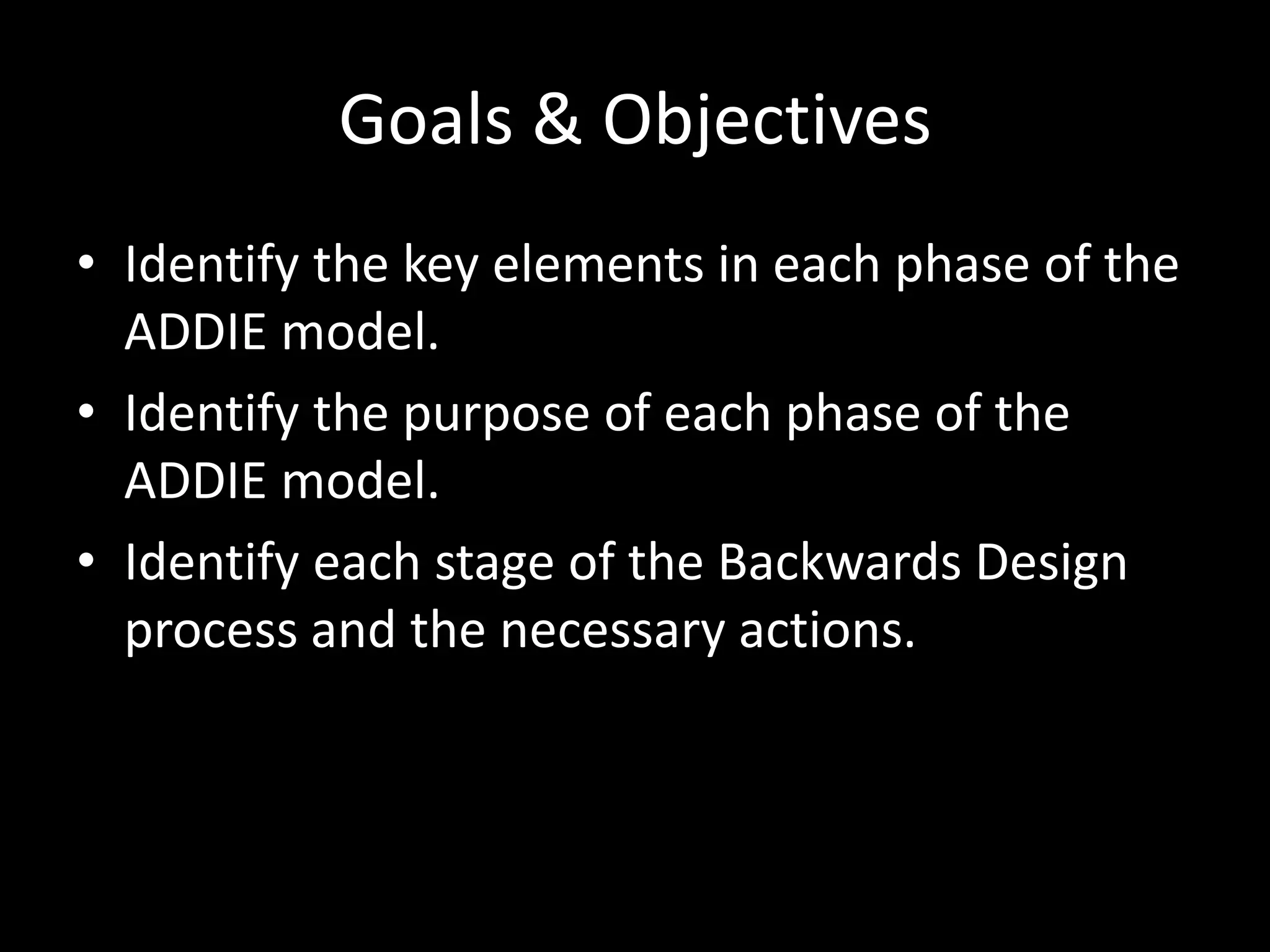 Goals & Objectives

• Identify the key elements in each phase of the ADDIE model.
• Identify the purpose of each phase of the ADDIE model.
• Identify each stage of the Backwards Design process and the necessary actions.